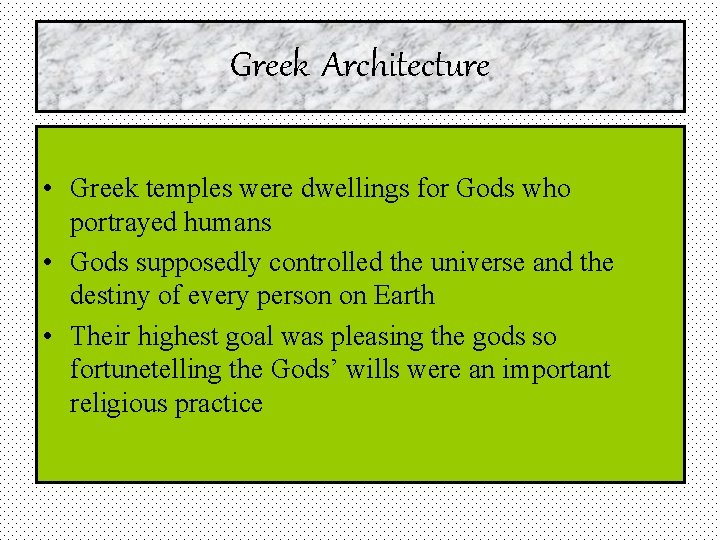 Greek Architecture

• Greek temples were dwellings for Gods who portrayed humans
• Gods supposedly controlled the universe and the destiny of every person on Earth
• Their highest goal was pleasing the gods so fortunetelling the Gods' wills were an important religious practice